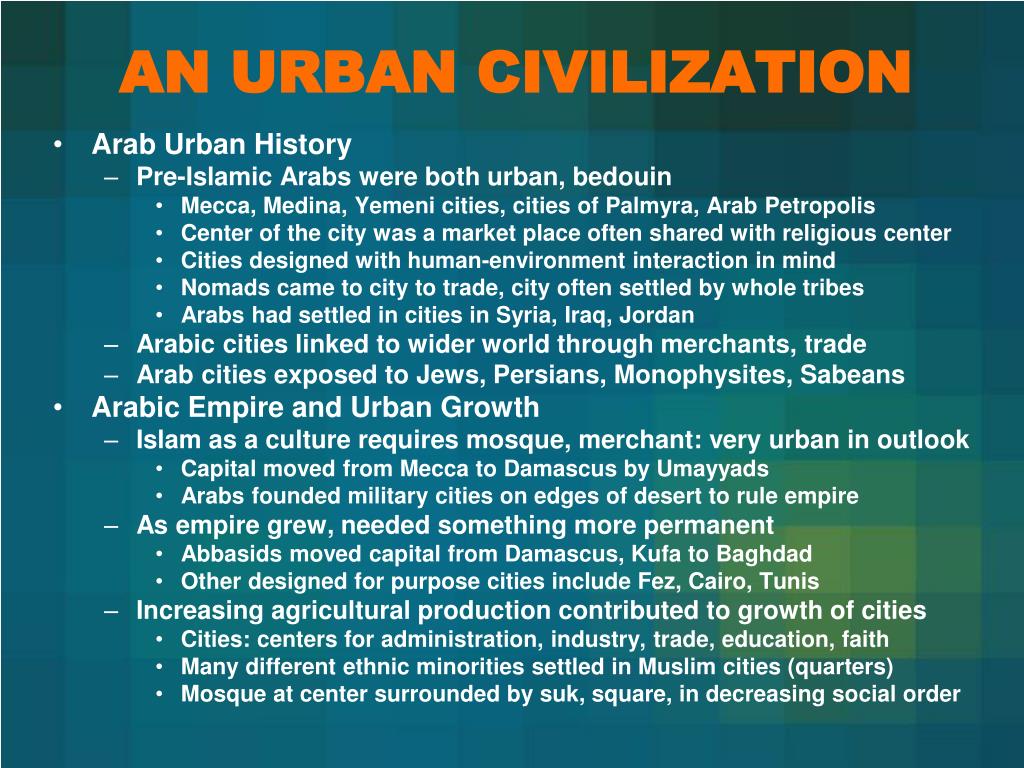 AN URBAN CIVILIZATION

• Arab Urban History
– Pre-Islamic Arabs were both urban, bedouin
• Mecca, Medina, Yemeni cities, cities of Palmyra, Arab Petropolis
• Center of the city was a market place often shared with religious center
• Cities designed with human-environment interaction in mind
• Nomads came to city to trade, city often settled by whole tribes
• Arabs had settled in cities in Syria, Iraq, Jordan
– Arabic cities linked to wider world through merchants, trade
– Arab cities exposed to Jews, Persians, Monophysites, Sabeans
• Arabic Empire and Urban Growth
– Islam as a culture requires mosque, merchant: very urban in outlook
• Capital moved from Mecca to Damascus by Umayyads
• Arabs founded military cities on edges of desert to rule empire
– As empire grew, needed something more permanent
• Abbasids moved capital from Damascus, Kufa to Baghdad
• Other designed for purpose cities include Fez, Cairo, Tunis
– Increasing agricultural production contributed to growth of cities
• Cities: centers for administration, industry, trade, education, faith
• Many different ethnic minorities settled in Muslim cities (quarters)
• Mosque at center surrounded by suk, square, in decreasing social order